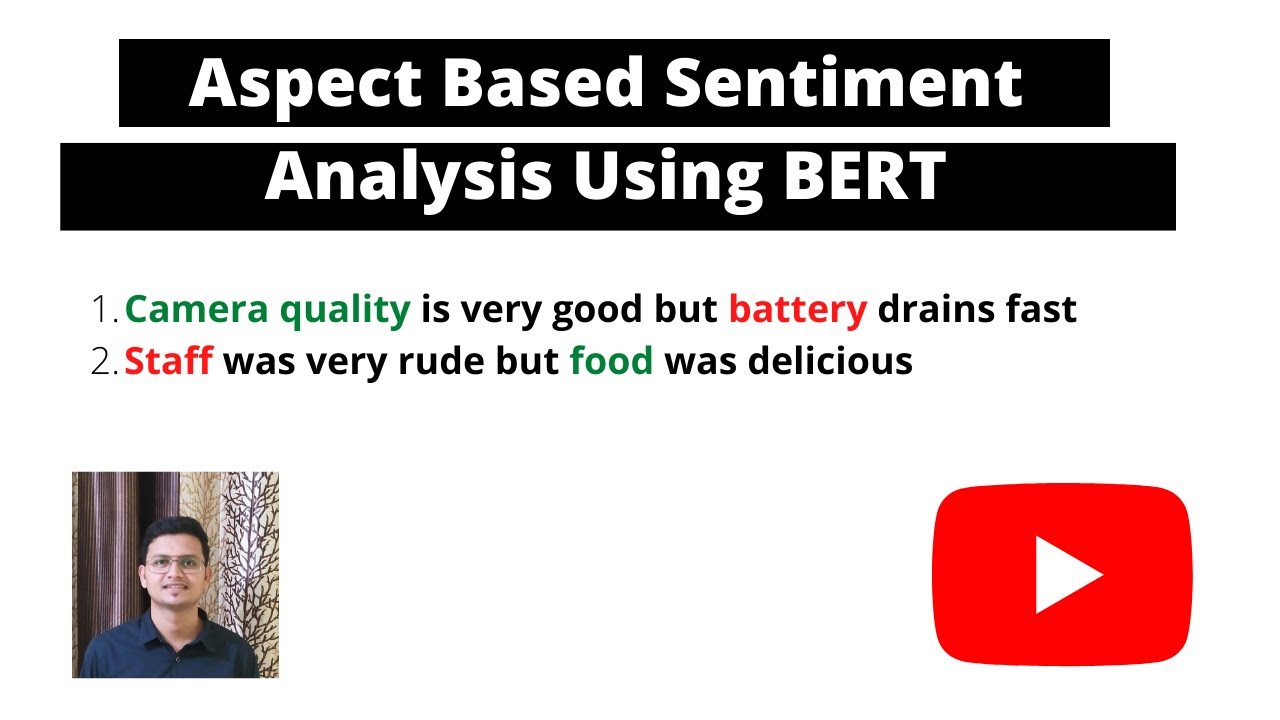 Aspect Based Sentiment Analysis Using BERT

1. Camera quality is very good but battery drains fast
2. Staff was very rude but food was delicious